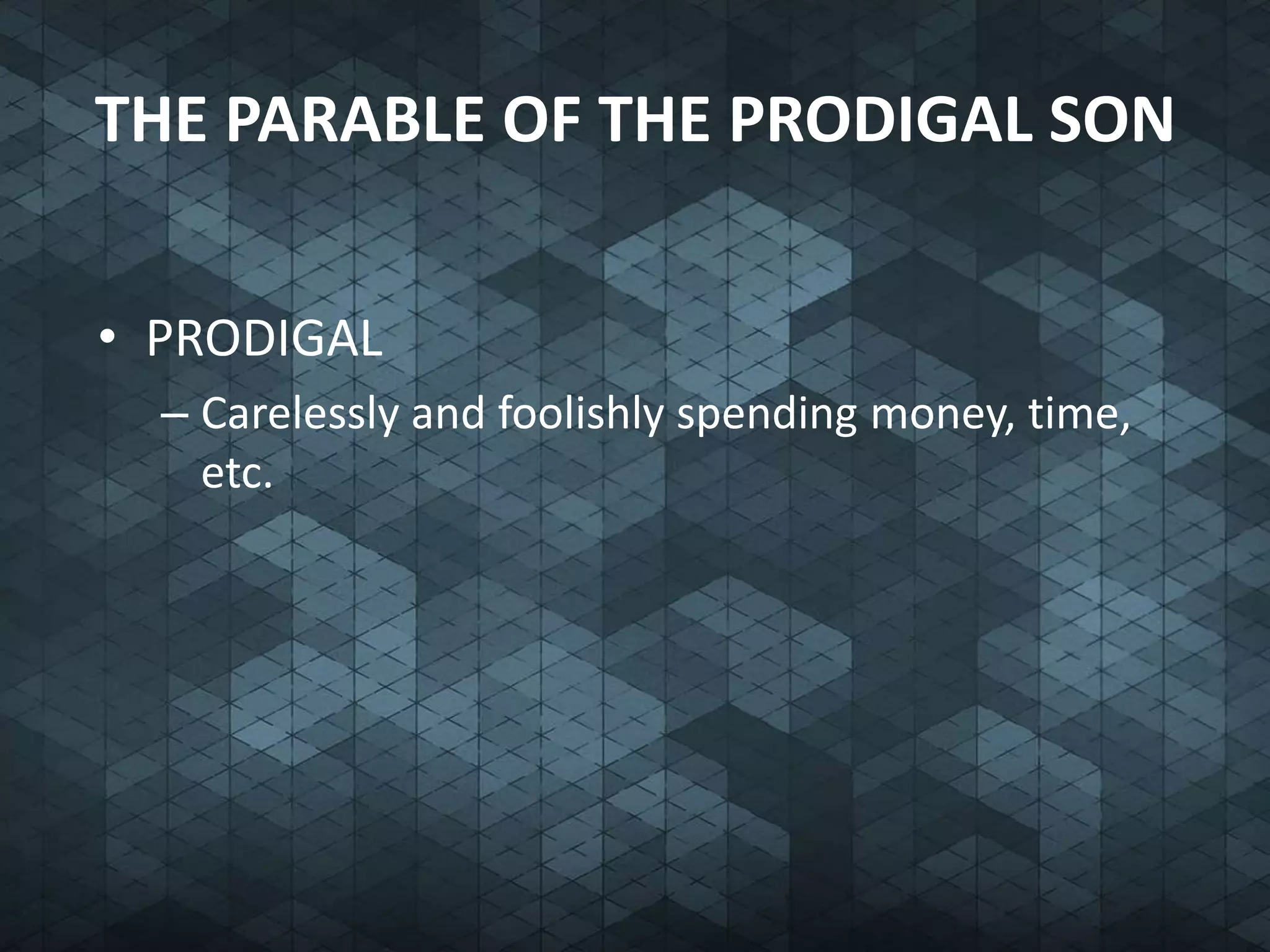 THE PARABLE OF THE PRODIGAL SON

• PRODIGAL
– Carelessly and foolishly spending money, time, etc.